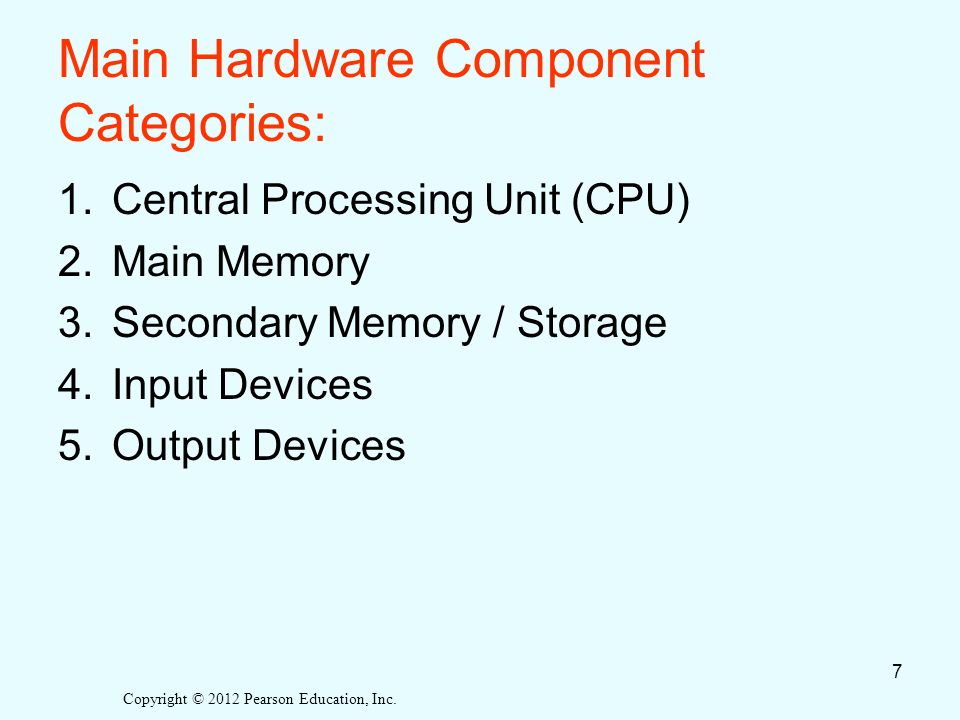 Main Hardware Component Categories:

1. Central Processing Unit (CPU)
2. Main Memory
3. Secondary Memory / Storage
4. Input Devices
5. Output Devices

7

Copyright © 2012 Pearson Education, Inc.